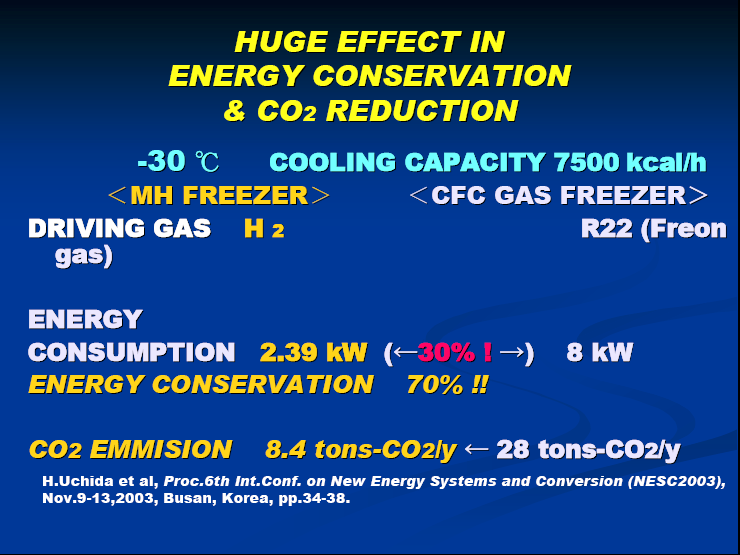 HUGE EFFECT IN ENERGY CONSERVATION & $CO_2$ REDUCTION

-30 ℃ COOLING CAPACITY 7500 kcal/h

＜MH FREEZER＞ ＜CFC GAS FREEZER＞

DRIVING GAS $H_2$ R22 (Freon gas)

ENERGY CONSUMPTION 2.39 kW (←30% ! →) 8 kW

ENERGY CONSERVATION 70% !!

$CO_2$ EMMISION 8.4 tons-$CO_2$/y ← 28 tons-$CO_2$/y

H.Uchida et al, Proc.6th Int.Conf. on New Energy Systems and Conversion (NESC2003), Nov.9-13,2003, Busan, Korea, pp.34-38.